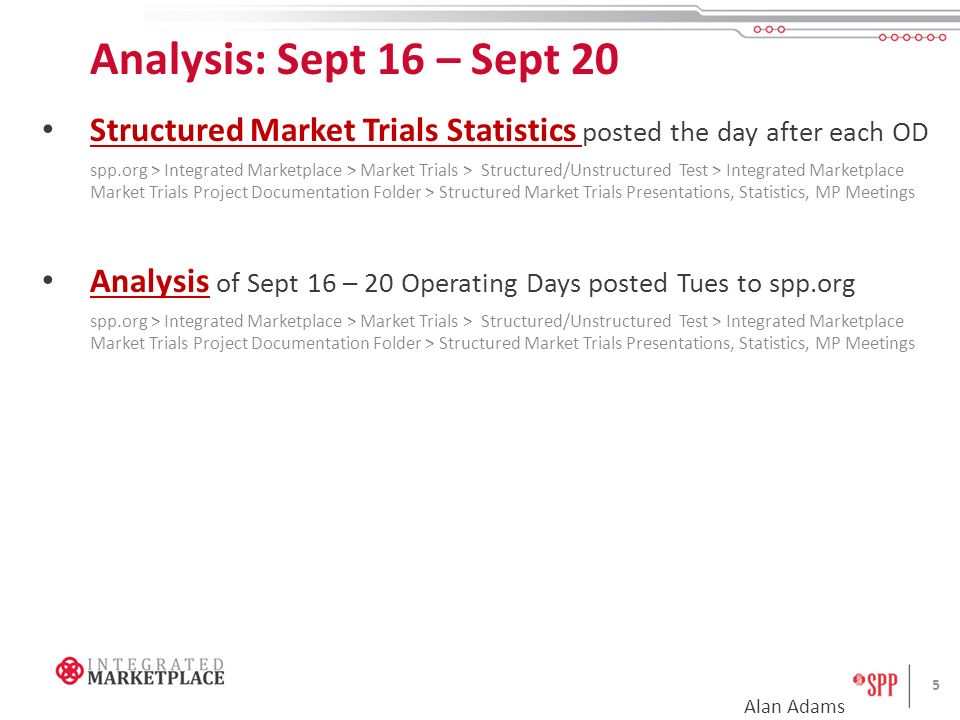 Analysis: Sept 16 – Sept 20

• Structured Market Trials Statistics posted the day after each OD

spp.org > Integrated Marketplace > Market Trials > Structured/Unstructured Test > Integrated Marketplace Market Trials Project Documentation Folder > Structured Market Trials Presentations, Statistics, MP Meetings

• Analysis of Sept 16 – 20 Operating Days posted Tues to spp.org

spp.org > Integrated Marketplace > Market Trials > Structured/Unstructured Test > Integrated Marketplace Market Trials Project Documentation Folder > Structured Market Trials Presentations, Statistics, MP Meetings

INTEGRATED MARKETPLACE

SPP

5

Alan Adams